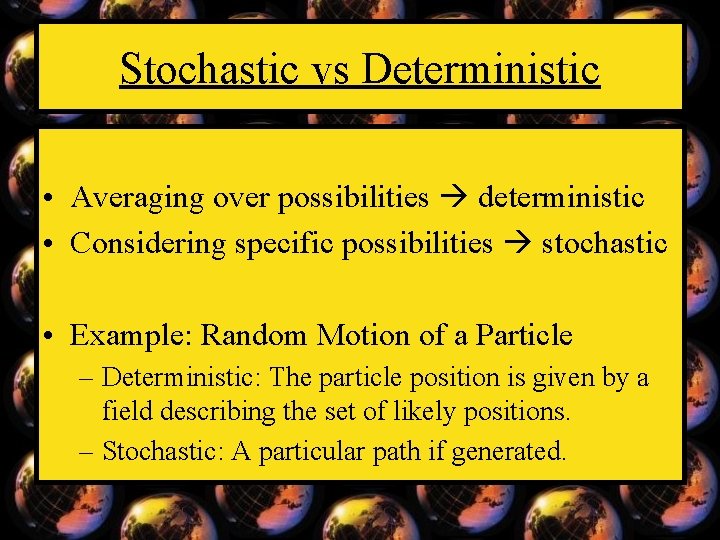 Stochastic vs Deterministic

• Averaging over possibilities → deterministic
• Considering specific possibilities → stochastic

• Example: Random Motion of a Particle
– Deterministic: The particle position is given by a field describing the set of likely positions.
– Stochastic: A particular path if generated.